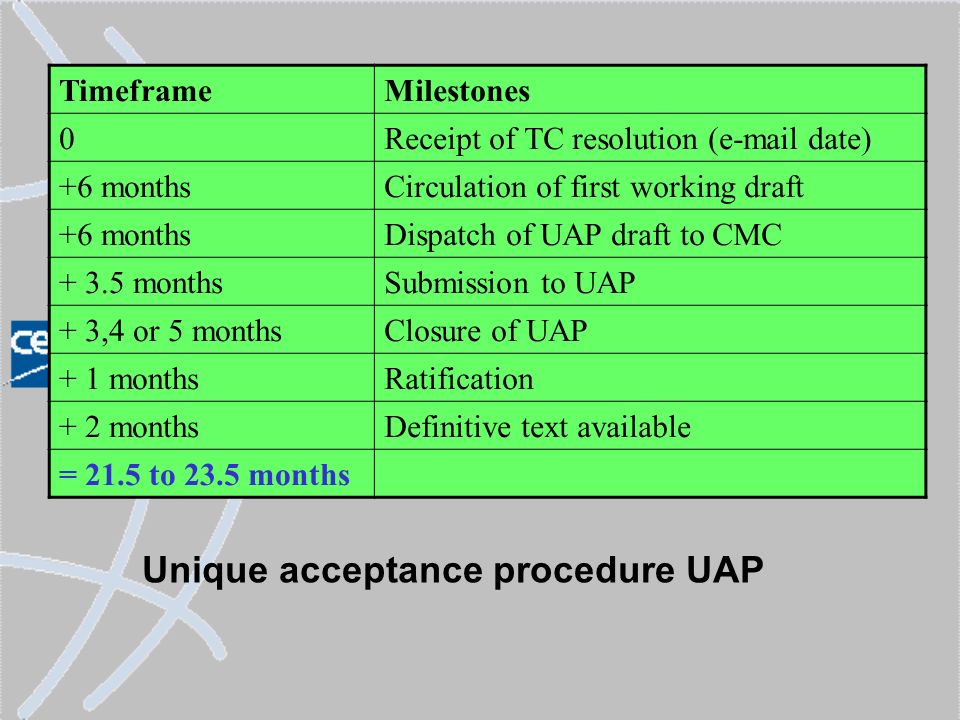 | Timeframe | Milestones |
|---|---|
| 0 | Receipt of TC resolution (e-mail date) |
| +6 months | Circulation of first working draft |
| +6 months | Dispatch of UAP draft to CMC |
| + 3.5 months | Submission to UAP |
| + 3,4 or 5 months | Closure of UAP |
| + 1 months | Ratification |
| + 2 months | Definitive text available |
| = 21.5 to 23.5 months | |

Unique acceptance procedure UAP

ce